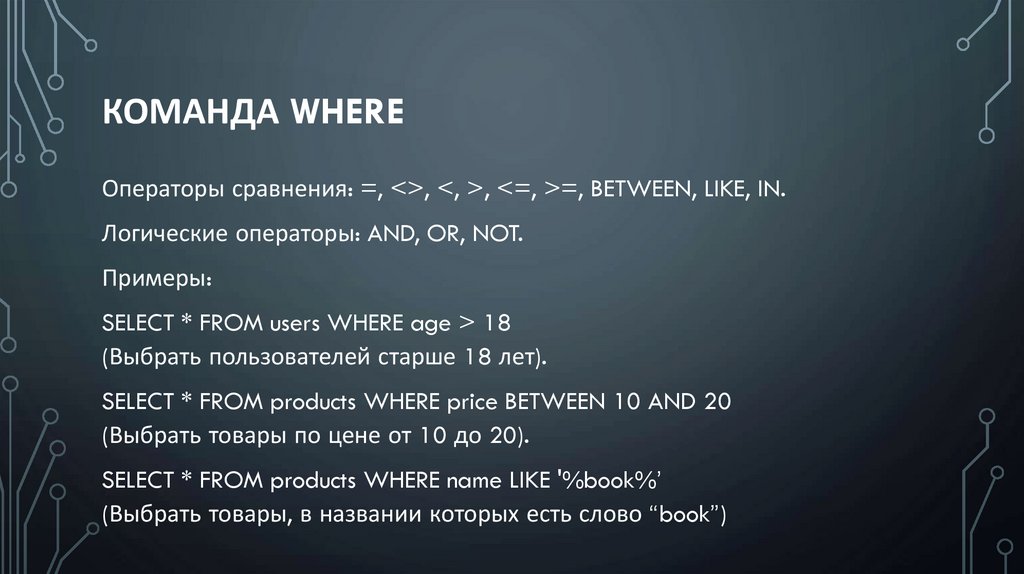 КОМАНДА WHERE

Операторы сравнения: =, <>, <, >, <=, >=, BETWEEN, LIKE, IN.

Логические операторы: AND, OR, NOT.

Примеры:

SELECT * FROM users WHERE age > 18
(Выбрать пользователей старше 18 лет).

SELECT * FROM products WHERE price BETWEEN 10 AND 20
(Выбрать товары по цене от 10 до 20).

SELECT * FROM products WHERE name LIKE '%book%'
(Выбрать товары, в названии которых есть слово “book”)